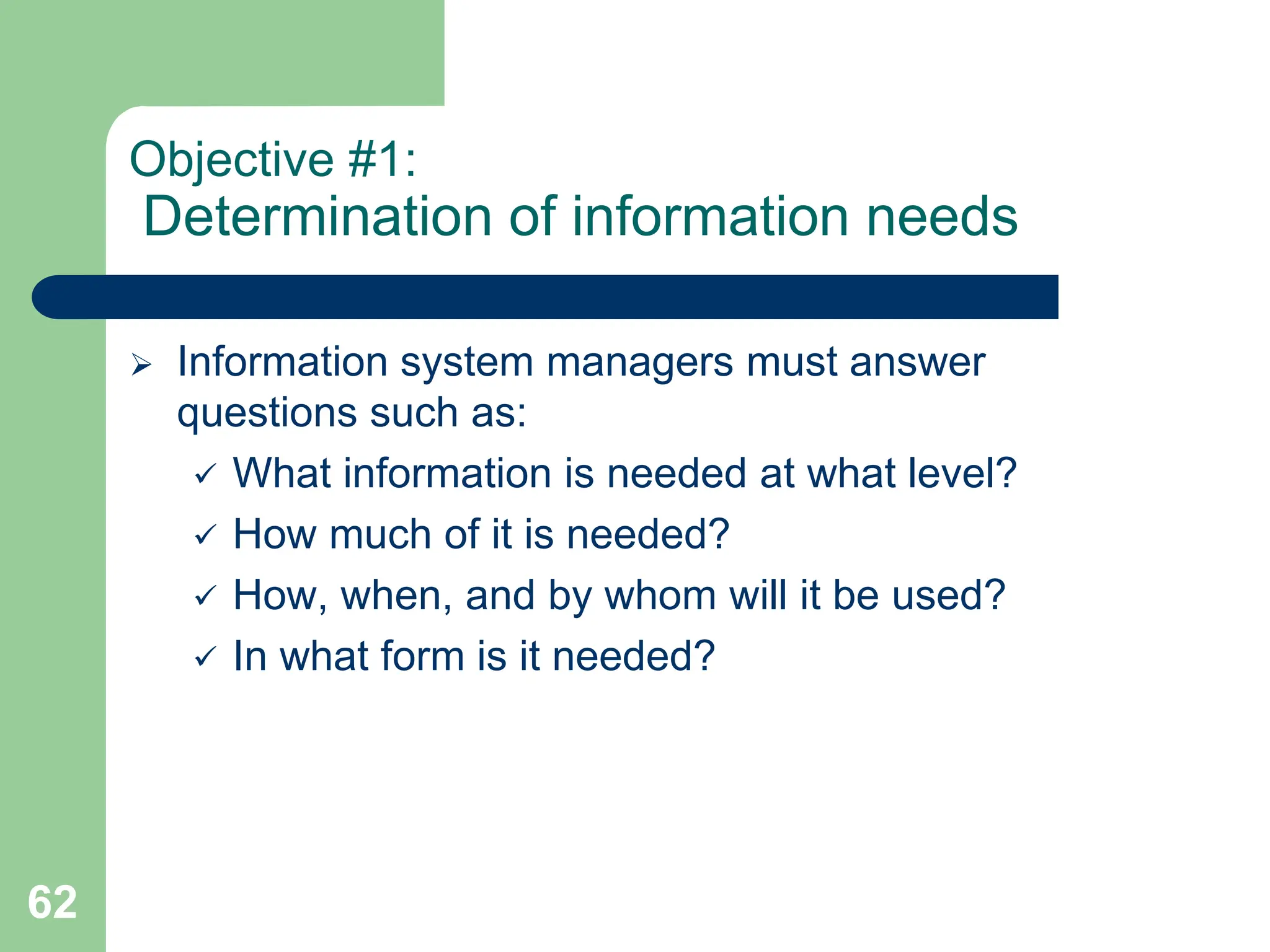 Objective #1:
Determination of information needs

➢ Information system managers must answer questions such as:
✓ What information is needed at what level?
✓ How much of it is needed?
✓ How, when, and by whom will it be used?
✓ In what form is it needed?

62